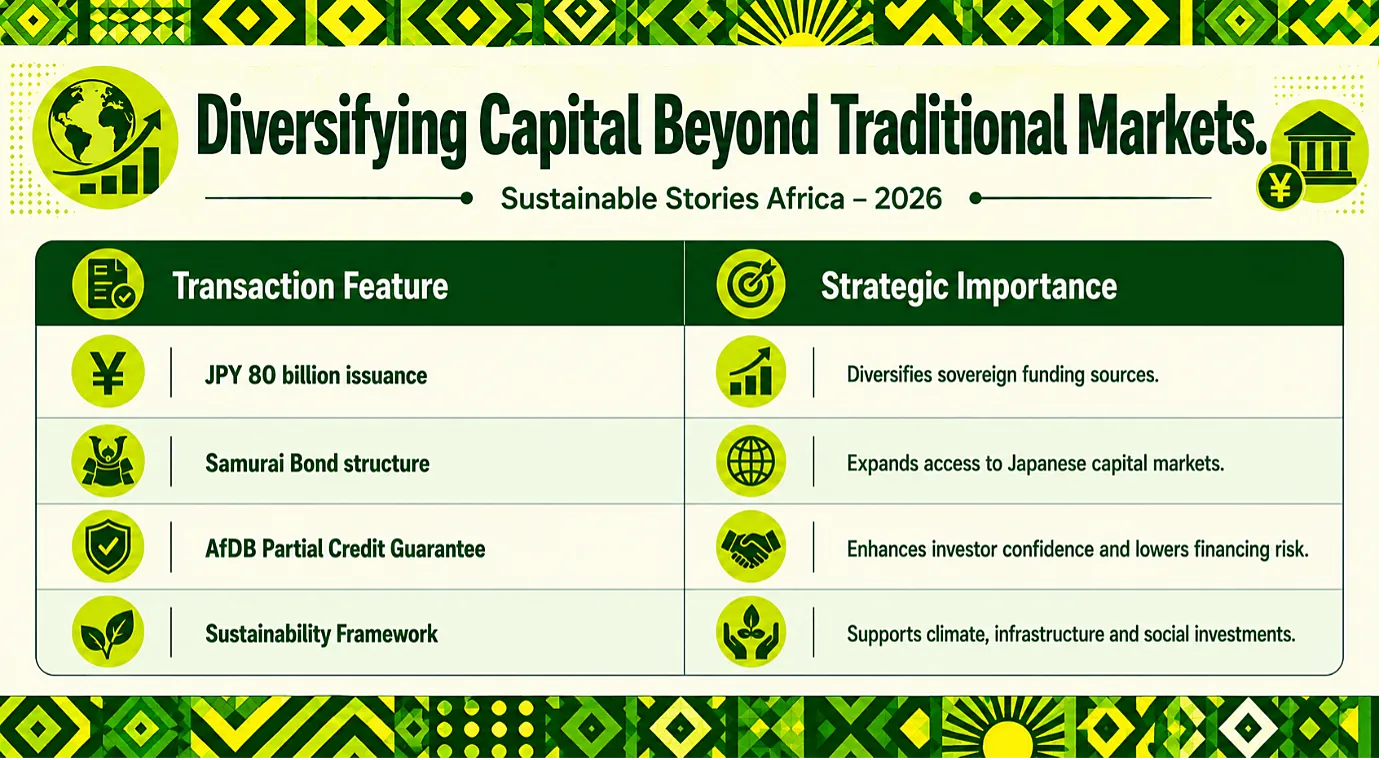 Diversifying Capital Beyond Traditional Markets.

Sustainable Stories Africa – 2026

| Transaction Feature | Strategic Importance |
|---|---|
| JPY 80 billion issuance | Diversifies sovereign funding sources. |
| Samurai Bond structure | Expands access to Japanese capital markets. |
| AfDB Partial Credit Guarantee | Enhances investor confidence and lowers financing risk. |
| Sustainability Framework | Supports climate, infrastructure and social investments. |